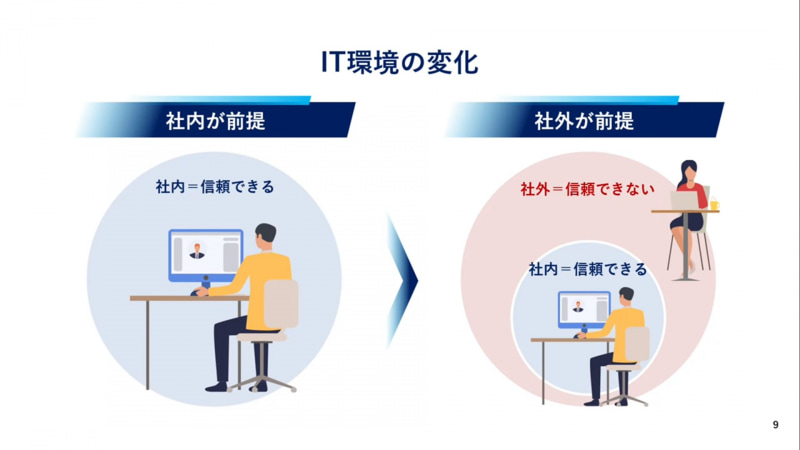 IT環境の変化

社内が前提

社内＝信頼できる

社外が前提

社外＝信頼できない

社内＝信頼できる

9